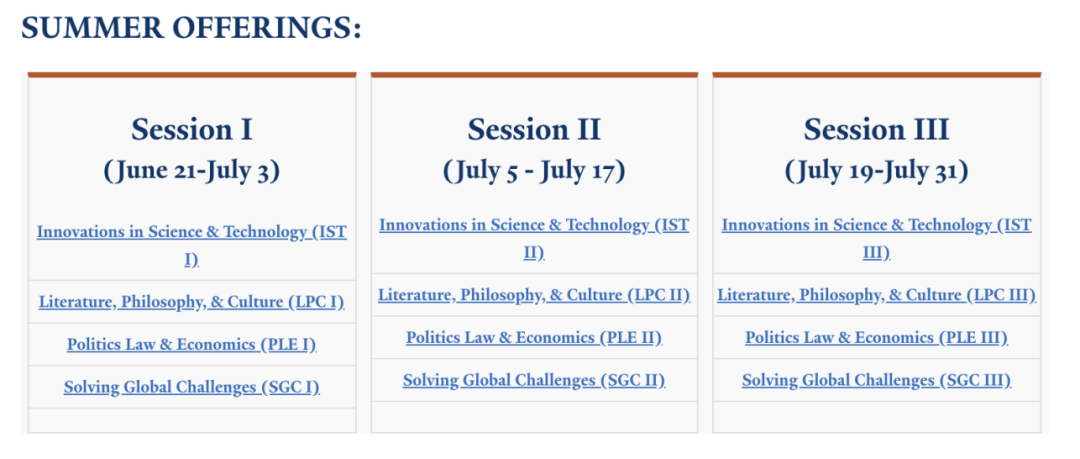 SUMMER OFFERINGS:

Session I
(June 21-July 3)

Innovations in Science & Technology (IST I)

Literature, Philosophy, & Culture (LPC I)

Politics Law & Economics (PLE I)

Solving Global Challenges (SGC I)

Session II
(July 5 - July 17)

Innovations in Science & Technology (IST II)

Literature, Philosophy, & Culture (LPC II)

Politics Law & Economics (PLE II)

Solving Global Challenges (SGC II)

Session III
(July 19-July 31)

Innovations in Science & Technology (IST III)

Literature, Philosophy, & Culture (LPC III)

Politics Law & Economics (PLE III)

Solving Global Challenges (SGC III)